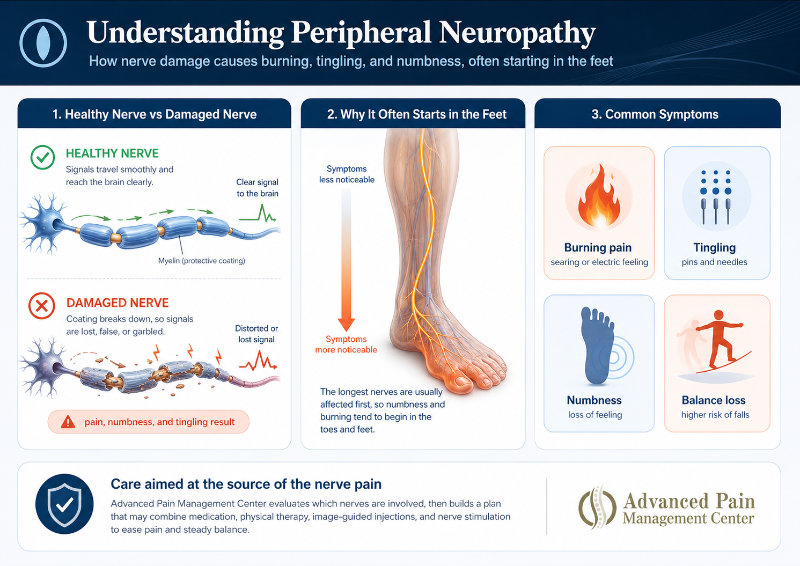 Understanding Peripheral Neuropathy

How nerve damage causes burning, tingling, and numbness, often starting in the feet

1. Healthy Nerve vs Damaged Nerve

HEALTHY NERVE
Signals travel smoothly and reach the brain clearly.

Clear signal to the brain

Myelin (protective coating)

DAMAGED NERVE
Coating breaks down, so signals are lost, false, or garbled.

Distorted or lost signal

pain, numbness, and tingling result

2. Why It Often Starts in the Feet

Symptoms less noticeable

Symptoms more noticeable

The longest nerves are usually affected first, so numbness and burning tend to begin in the toes and feet.

3. Common Symptoms

Burning pain
searing or electric feeling

Tingling
pins and needles

Numbness
loss of feeling

Balance loss
higher risk of falls

Care aimed at the source of the nerve pain

Advanced Pain Management Center evaluates which nerves are involved, then builds a plan that may combine medication, physical therapy, image-guided injections, and nerve stimulation to ease pain and steady balance.

Advanced Pain Management Center